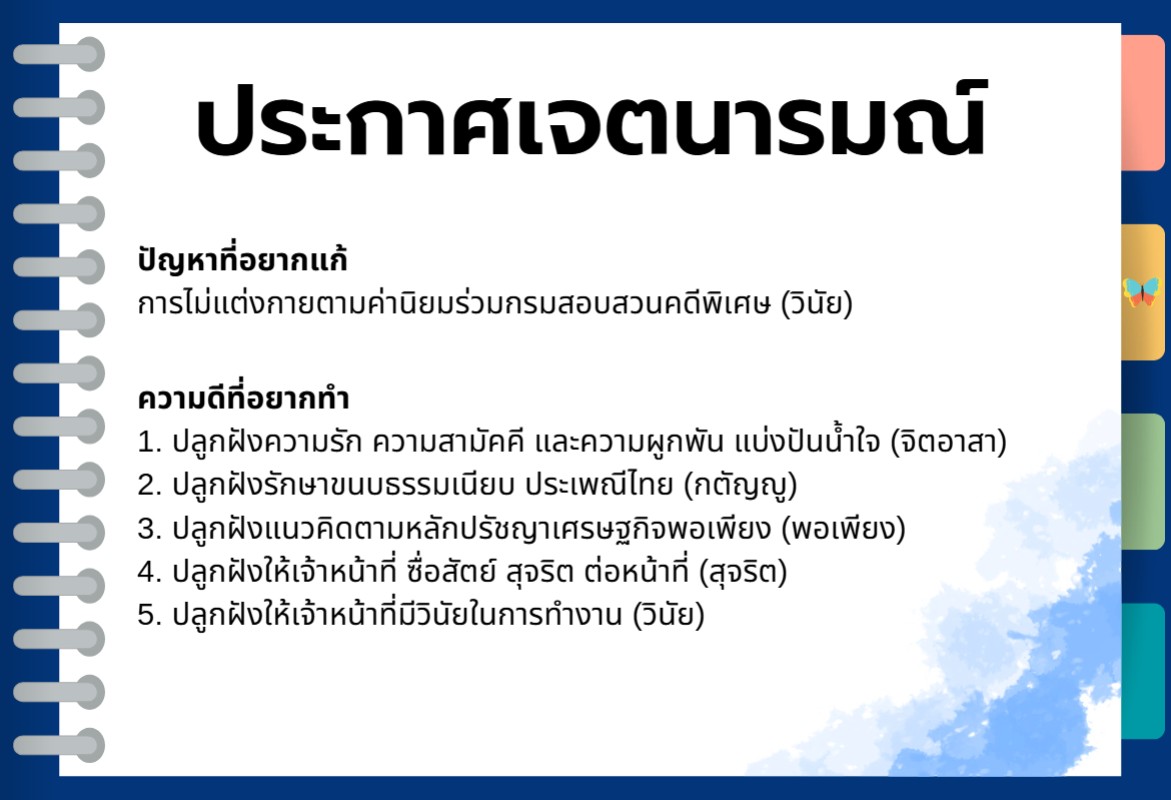 ประกาศเจตนารมณ์

ปัญหาที่อยากแก้
การไม่แต่งกายตามค่านิยมร่วมกรมสอบสวนคดีพิเศษ (วินัย)

ความดีที่อยากทำ
1. ปลูกฝังความรัก ความสามัคคี และความผูกพัน แบ่งปันน้ำใจ (จิตอาสา)
2. ปลูกฝังรักษาขนบธรรมเนียบ ประเพณีไทย (กตัญญู)
3. ปลูกฝังแนวคิดตามหลักปรัชญาเศรษฐกิจพอเพียง (พอเพียง)
4. ปลูกฝังให้เจ้าหน้าที่ ซื่อสัตย์ สุจริต ต่อหน้าที่ (สุจริต)
5. ปลูกฝังให้เจ้าหน้าที่มีวินัยในการทำงาน (วินัย)